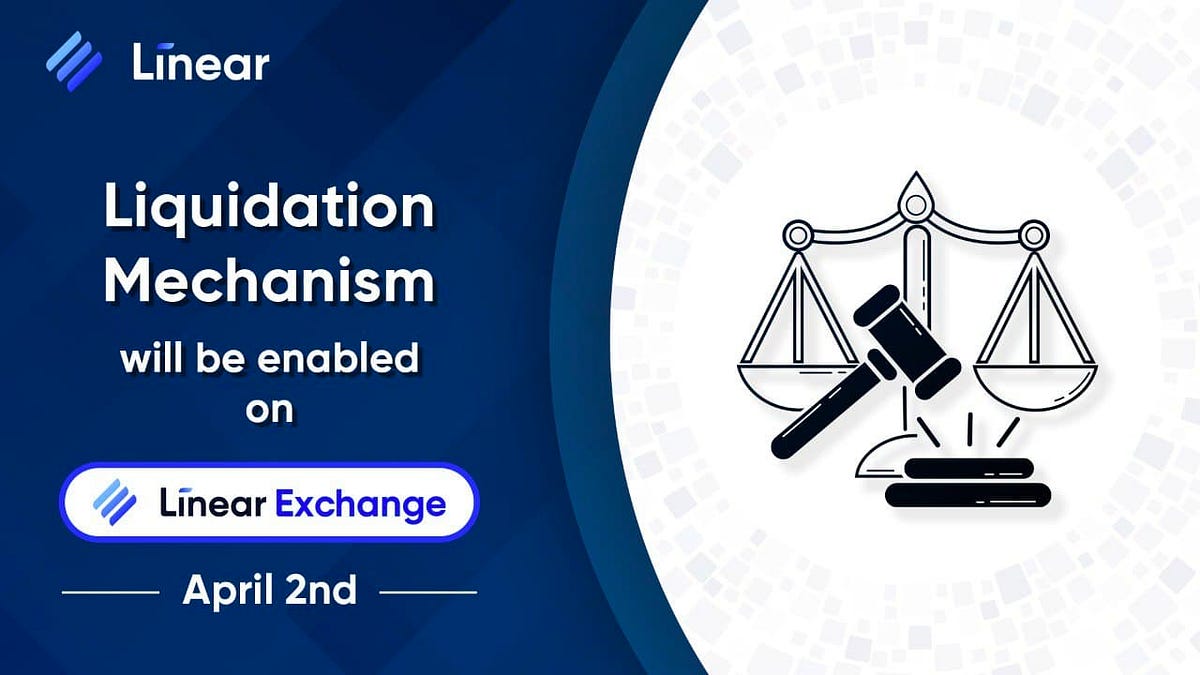 Linear

Liquidation Mechanism

will be enabled on

Linear Exchange

April 2nd